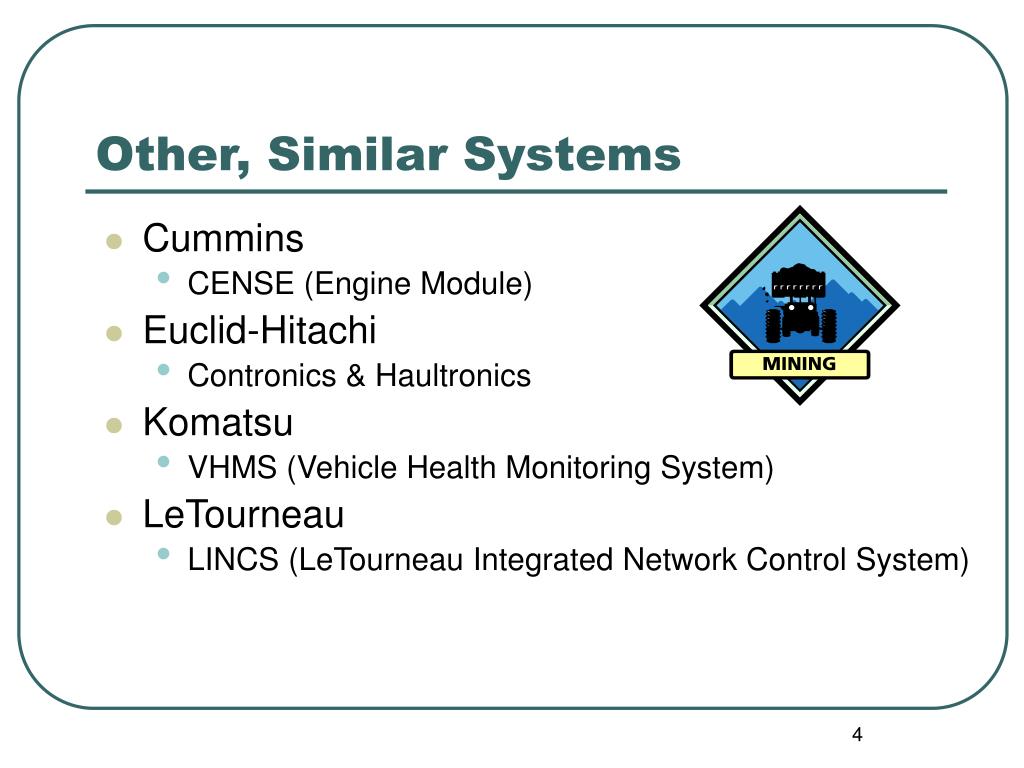 Other, Similar Systems

- Cummins
  - CENSE (Engine Module)
- Euclid-Hitachi
  - Contronics & Haultronics
- Komatsu
  - VHMS (Vehicle Health Monitoring System)
- LeTourneau
  - LINCS (LeTourneau Integrated Network Control System)

MINING

4